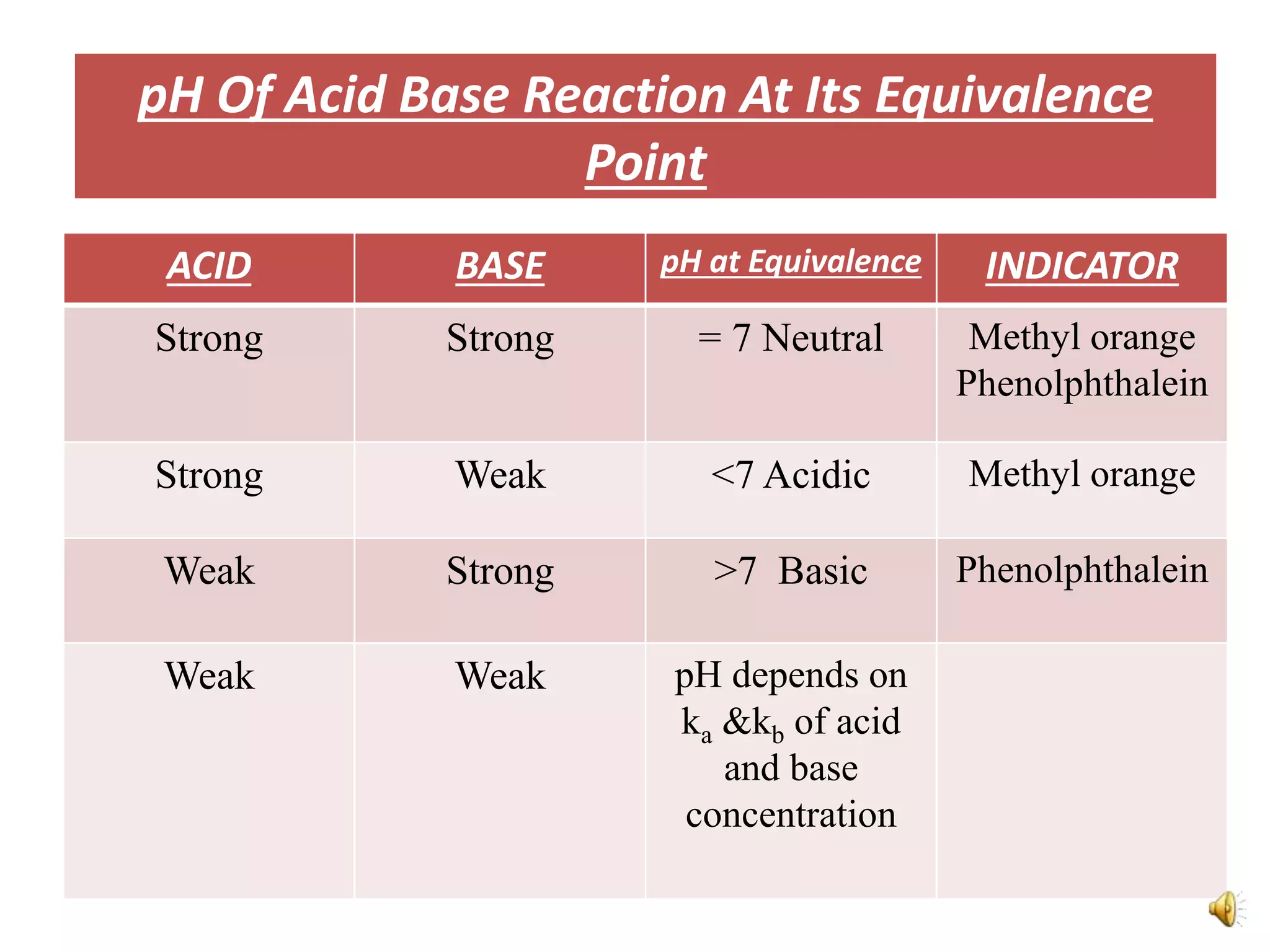 pH Of Acid Base Reaction At Its Equivalence Point

| ACID | BASE | pH at Equivalence | INDICATOR |
|---|---|---|---|
| Strong | Strong | = 7 Neutral | Methyl orange Phenolphthalein |
| Strong | Weak | <7 Acidic | Methyl orange |
| Weak | Strong | >7 Basic | Phenolphthalein |
| Weak | Weak | pH depends on $k_a$ &$k_b$ of acid and base concentration | |